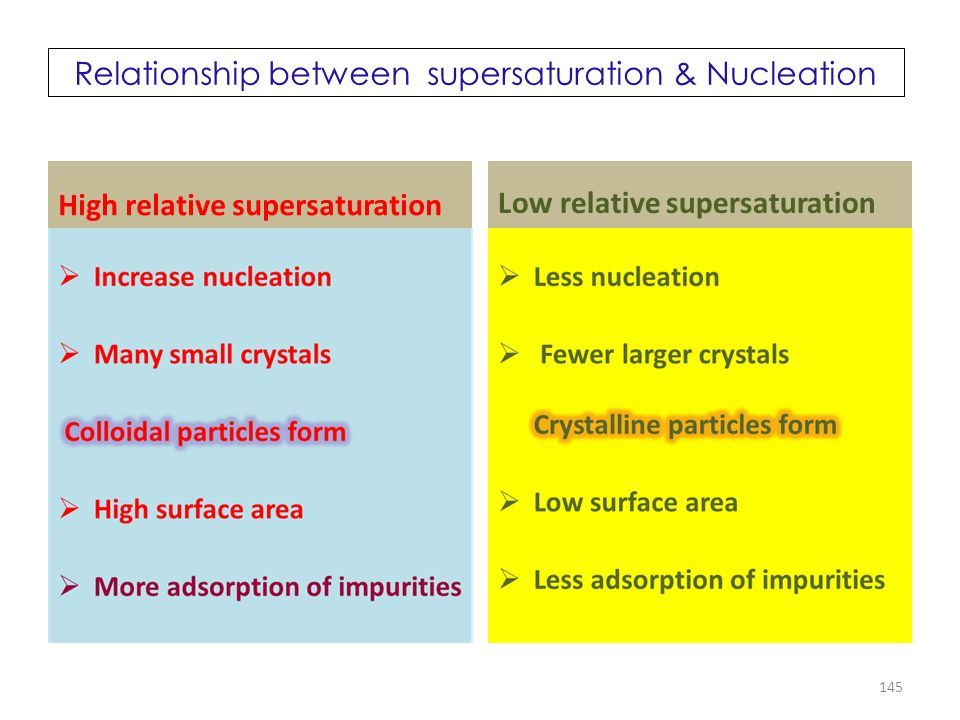 Relationship between supersaturation & Nucleation

High relative supersaturation

➢ Increase nucleation

➢ Many small crystals

Colloidal particles form

➢ High surface area

➢ More adsorption of impurities

Low relative supersaturation

➢ Less nucleation

➢ Fewer larger crystals

Crystalline particles form

➢ Low surface area

➢ Less adsorption of impurities

145